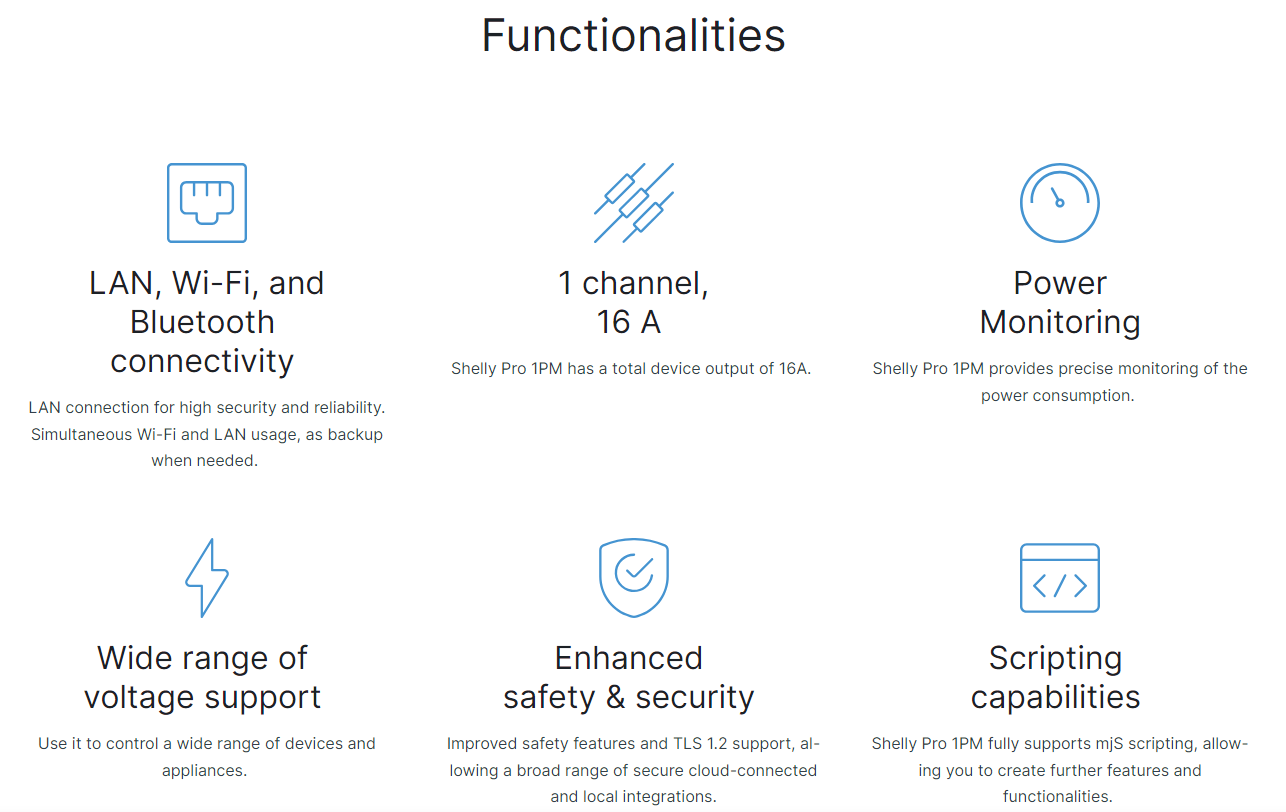 Functionalities

LAN, Wi-Fi, and Bluetooth connectivity

LAN connection for high security and reliability. Simultaneous Wi-Fi and LAN usage, as backup when needed.

1 channel, 16 A

Shelly Pro 1PM has a total device output of 16A.

Power Monitoring

Shelly Pro 1PM provides precise monitoring of the power consumption.

Wide range of voltage support

Use it to control a wide range of devices and appliances.

Enhanced safety & security

Improved safety features and TLS 1.2 support, allowing a broad range of secure cloud-connected and local integrations.

Scripting capabilities

Shelly Pro 1PM fully supports mjS scripting, allowing you to create further features and functionalities.